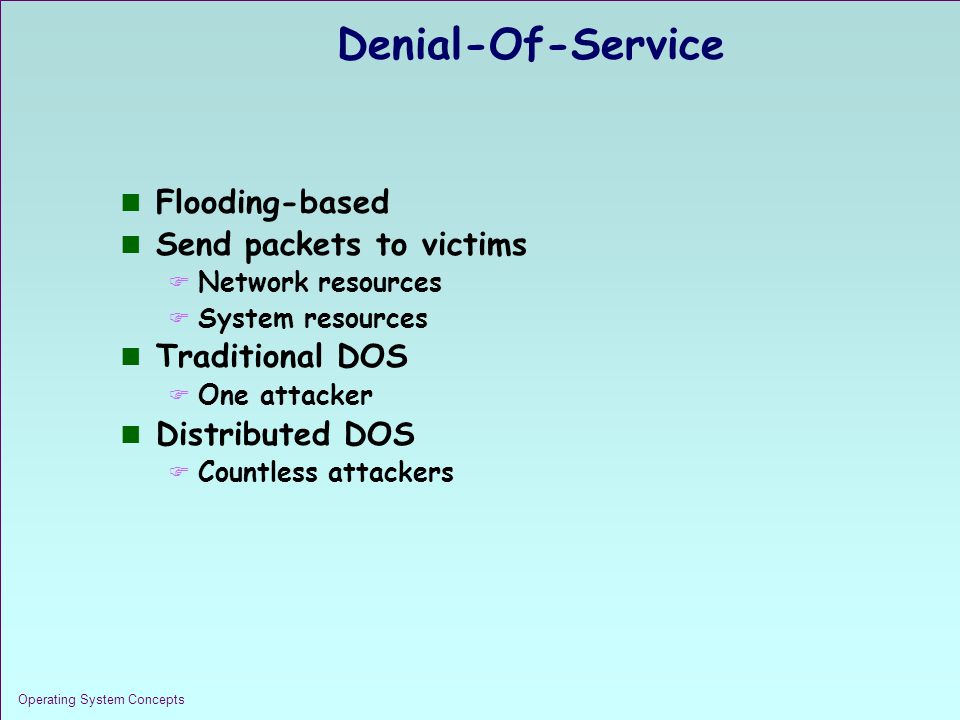 Denial-Of-Service

- Flooding-based
- Send packets to victims
  - Network resources
  - System resources
- Traditional DOS
  - One attacker
- Distributed DOS
  - Countless attackers

Operating System Concepts